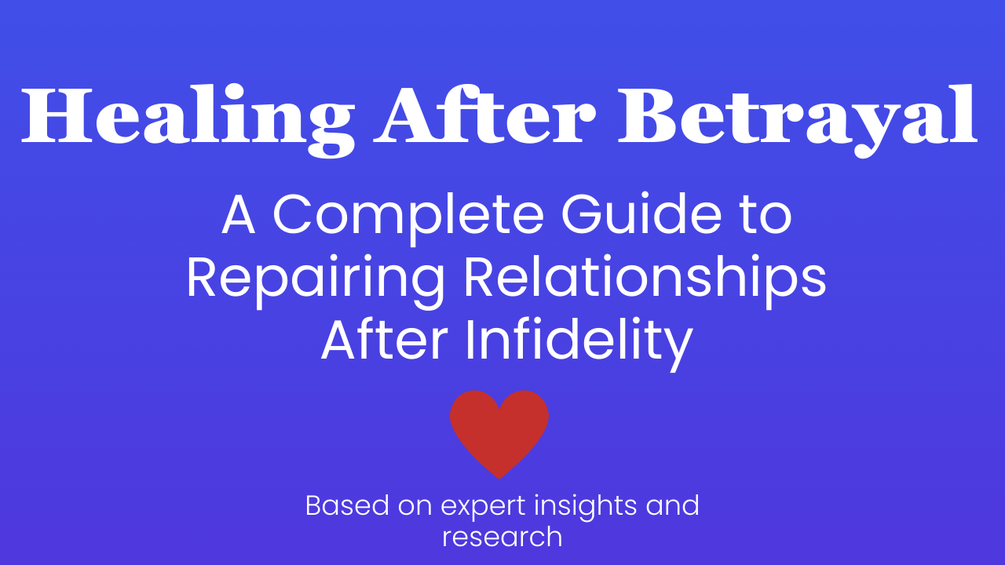 Healing After Betrayal

A Complete Guide to Repairing Relationships After Infidelity

Based on expert insights and research